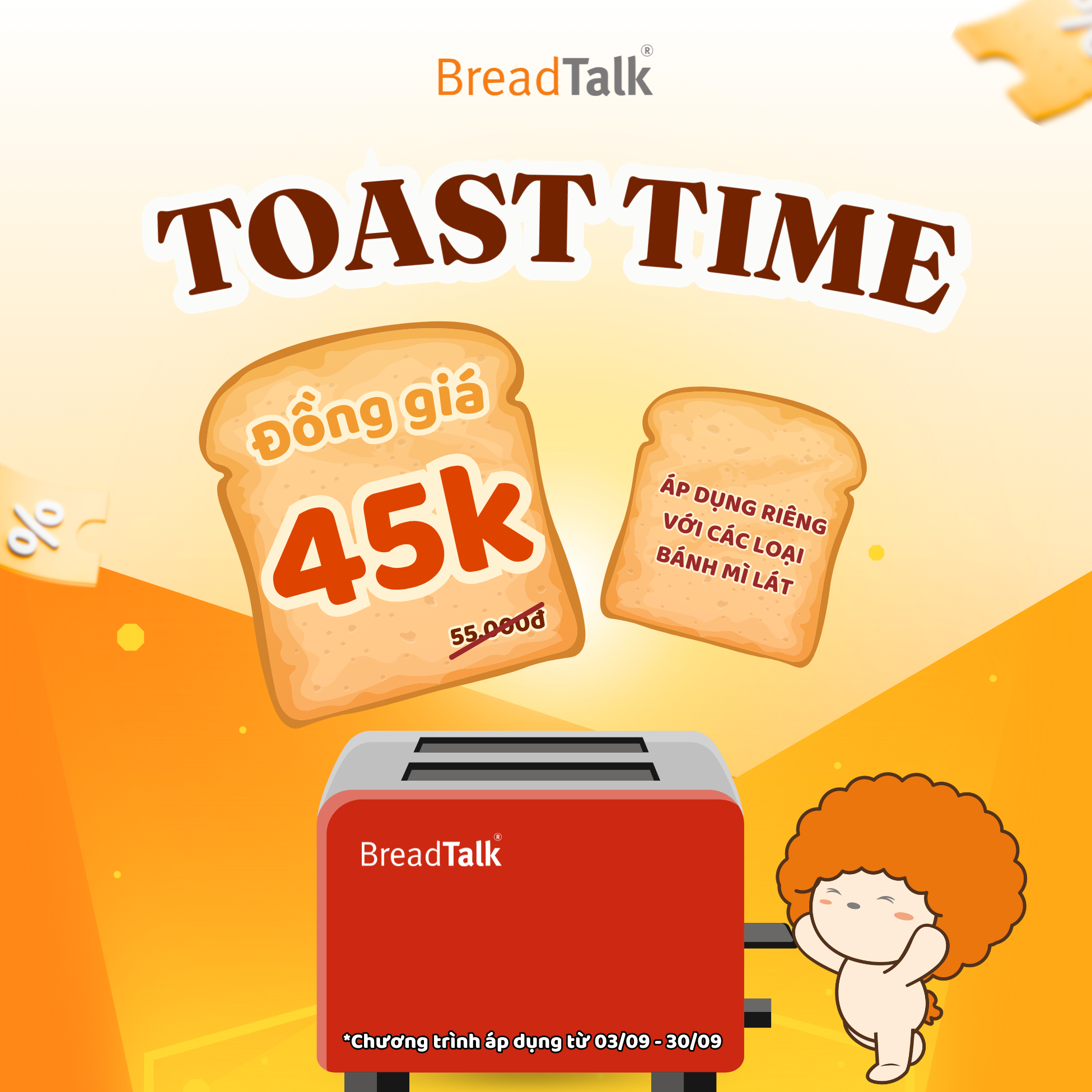 BreadTalk®

TOAST TIME

Đồng giá
45k
55.000đ

ÁP DỤNG RIÊNG VỚI CÁC LOẠI BÁNH MÌ LÁT

%

BreadTalk®

*Chương trình áp dụng từ 03/09 - 30/09